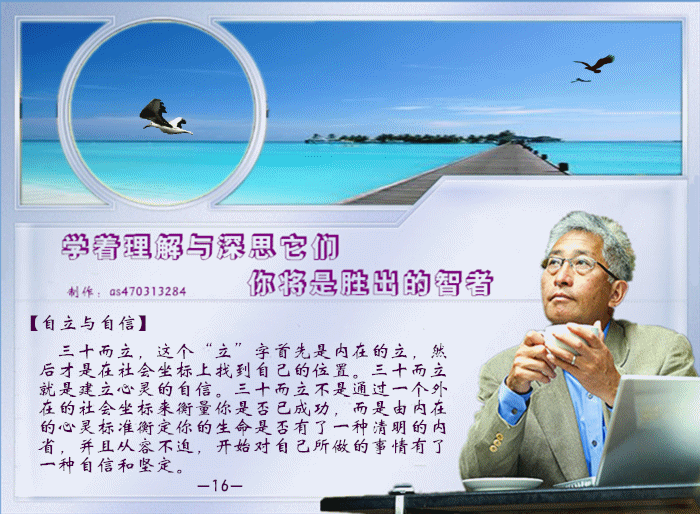 学着理解与深思它们

你将是胜出的智者

制作：as470313284

【自立与自信】

三十而立，这个“立”字首先是内在的立，然后才是在社会坐标上找到自己的位置。三十而立就是建立心灵的自信。三十而立不是通过一个外在的社会坐标来衡量你是否已成功，而是由内在的心灵标准衡定你的生命是否有了一种清明的内省，并且从容不迫，开始对自己所做的事情有了一种自信和坚定。

—16—